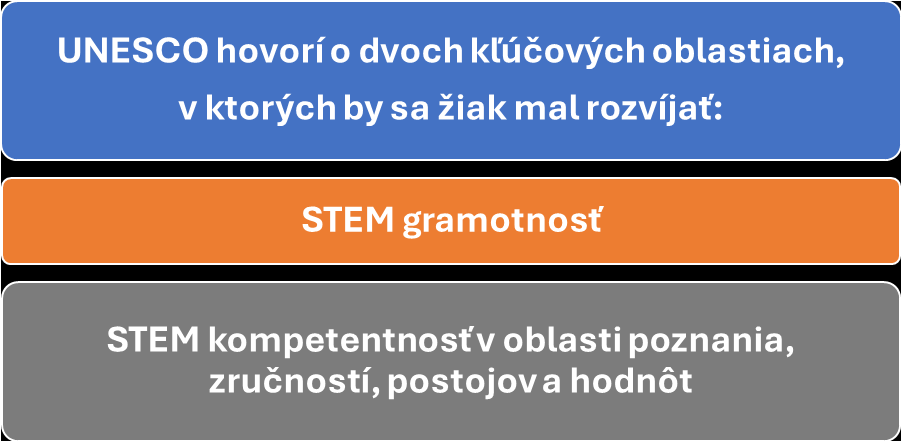 UNESCO hovorí o dvoch kľúčových oblastiach, v ktorých by sa žiak mal rozvíjať:

STEM gramotnosť

STEM kompetentnosť v oblasti poznania, zručností, postojov a hodnôt